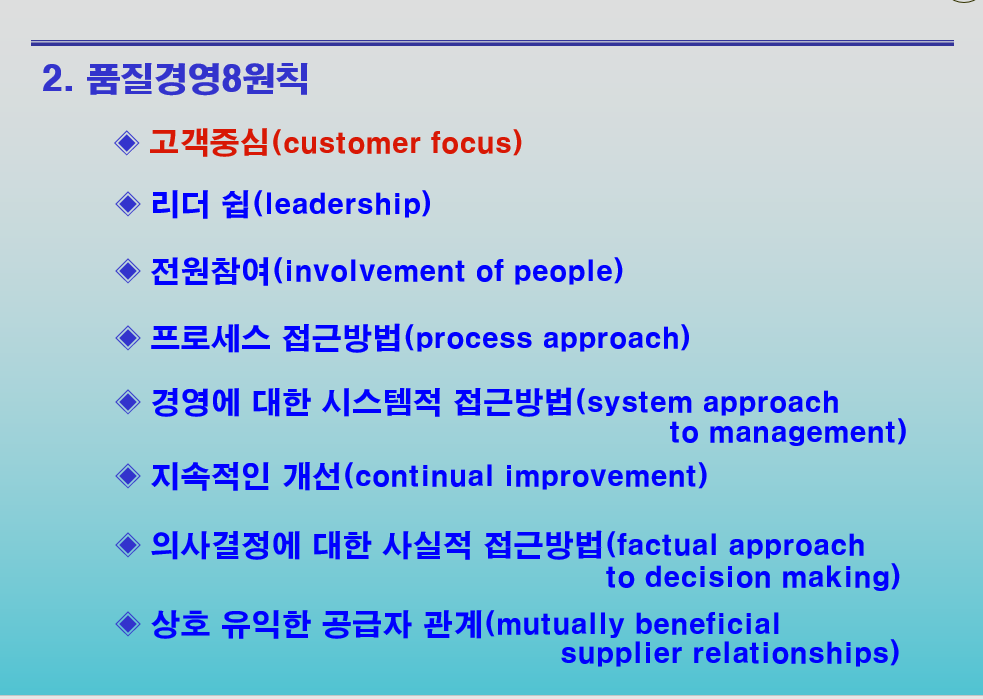 2. 품질경영8원칙

◈ 고객중심(customer focus)

◈ 리더 쉽(leadership)

◈ 전원참여(involvement of people)

◈ 프로세스 접근방법(process approach)

◈ 경영에 대한 시스템적 접근방법(system approach to management)

◈ 지속적인 개선(continual improvement)

◈ 의사결정에 대한 사실적 접근방법(factual approach to decision making)

◈ 상호 유익한 공급자 관계(mutually beneficial supplier relationships)